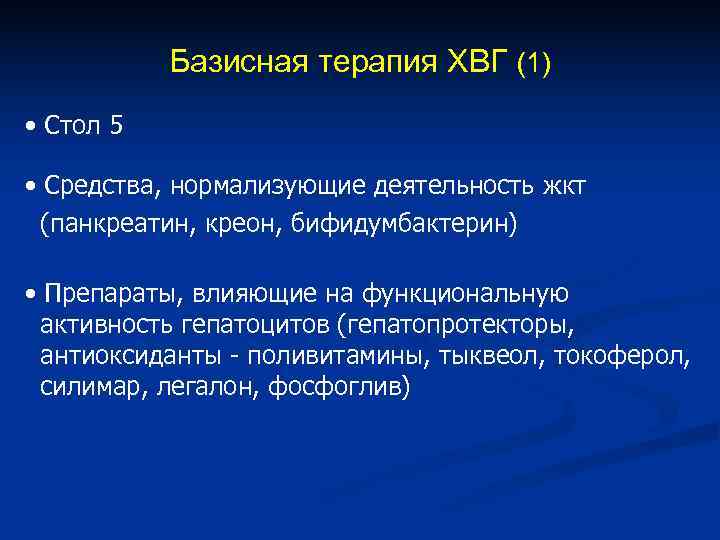 Базисная терапия ХВГ (1)

• Стол 5

• Средства, нормализующие деятельность жкт (панкреатин, креон, бифидумбактерин)

• Препараты, влияющие на функциональную активность гепатоцитов (гепатопротекторы, антиоксиданты - поливитамины, тыквеол, токоферол, силимар, легалон, фосфоглив)